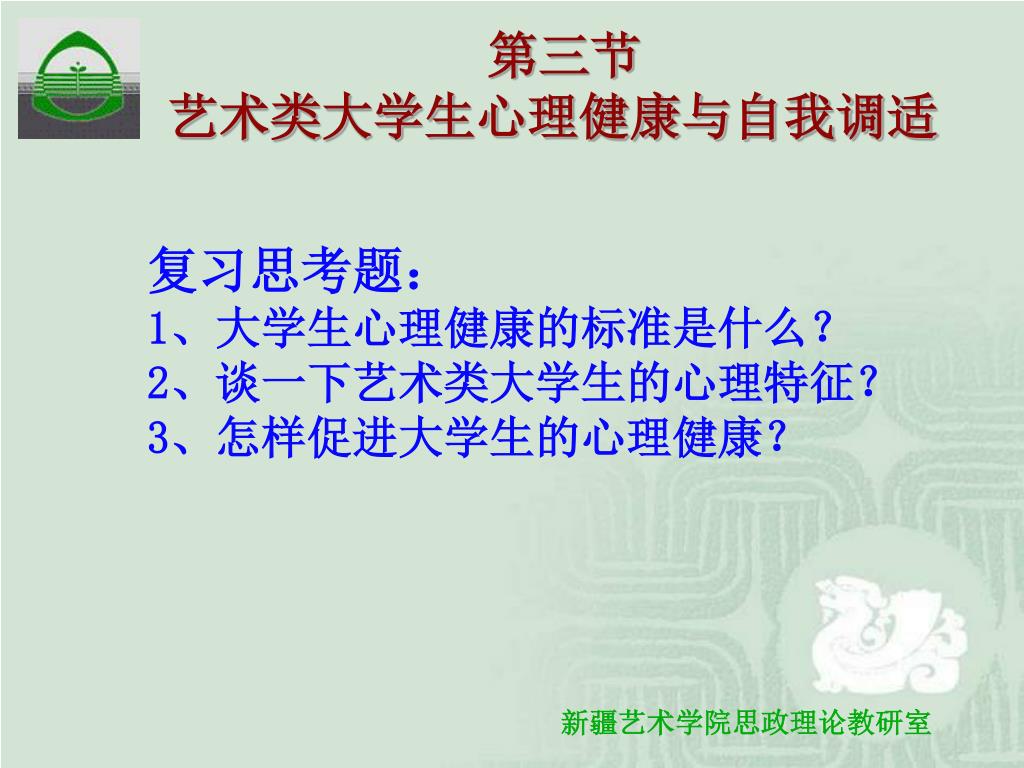 第三节
艺术类大学生心理健康与自我调适

复习思考题：
1、大学生心理健康的标准是什么？
2、谈一下艺术类大学生的心理特征？
3、怎样促进大学生的心理健康？

新疆艺术学院思政理论教研室